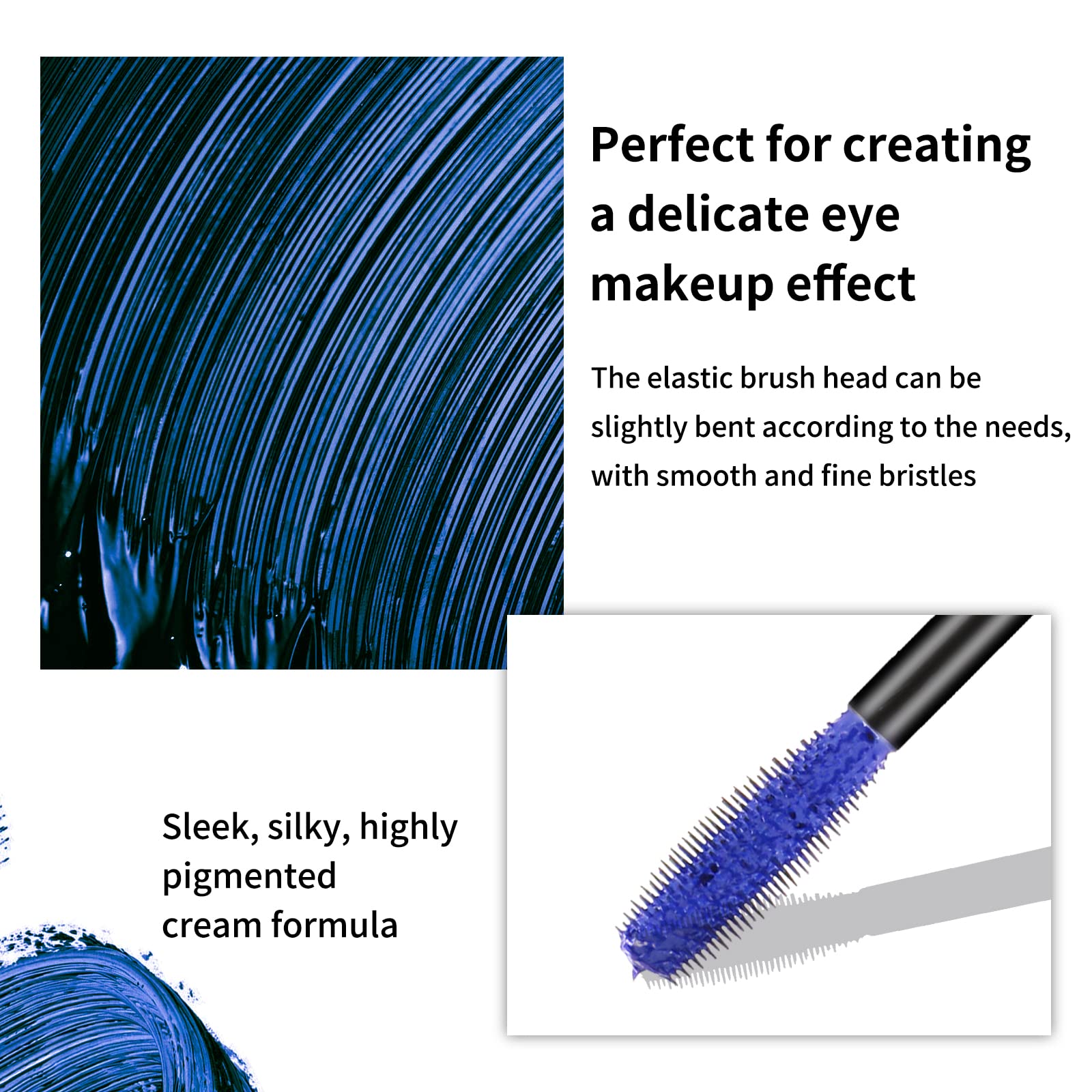 Perfect for creating a delicate eye makeup effect

The elastic brush head can be slightly bent according to the needs, with smooth and fine bristles

Sleek, silky, highly pigmented cream formula